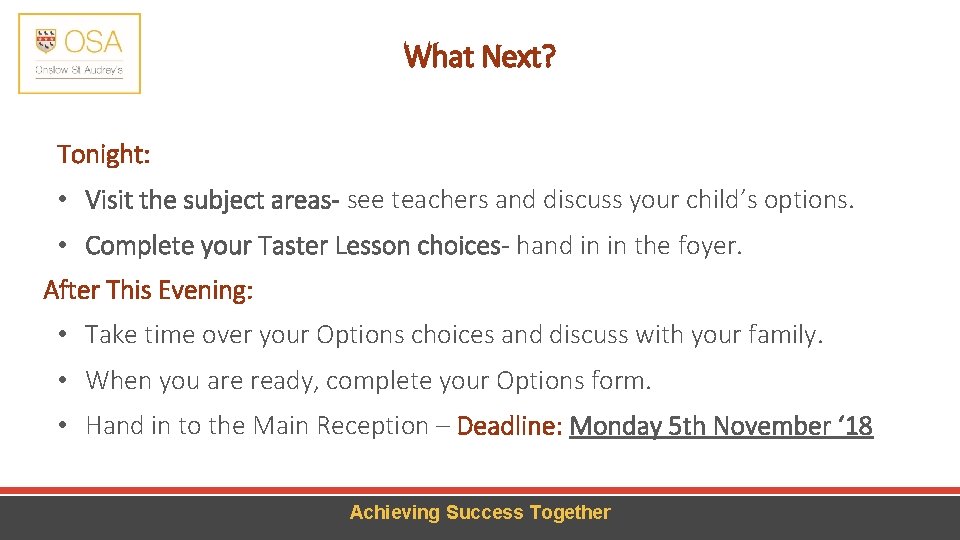 OSA
Onslow St Audrey's

What Next?

Tonight:

• Visit the subject areas- see teachers and discuss your child's options.

• Complete your Taster Lesson choices- hand in in the foyer.

After This Evening:

• Take time over your Options choices and discuss with your family.

• When you are ready, complete your Options form.

• Hand in to the Main Reception – Deadline: Monday 5th November '18

Achieving Success Together